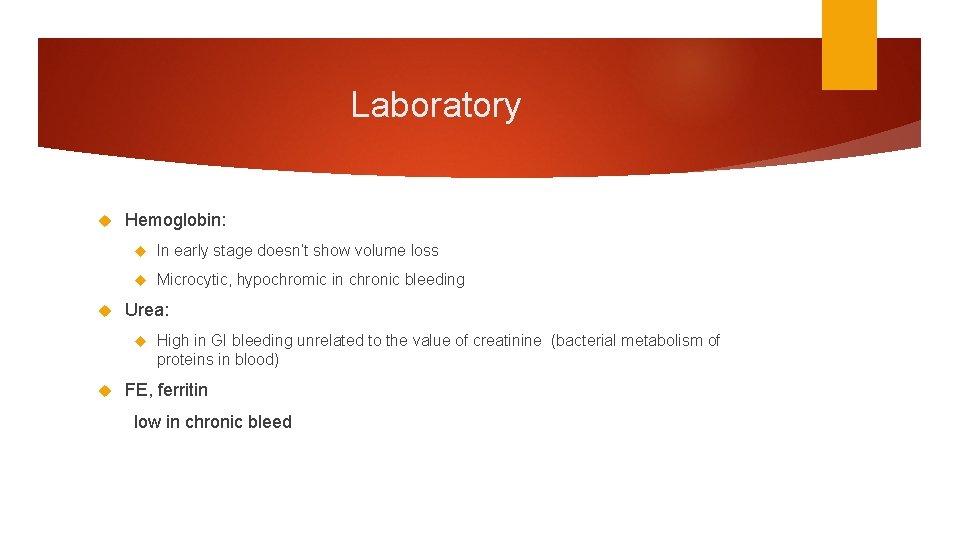 Laboratory

Hemoglobin:

In early stage doesn't show volume loss

Microcytic, hypochromic in chronic bleeding

Urea:

High in GI bleeding unrelated to the value of creatinine (bacterial metabolism of proteins in blood)

FE, ferritin

low in chronic bleed